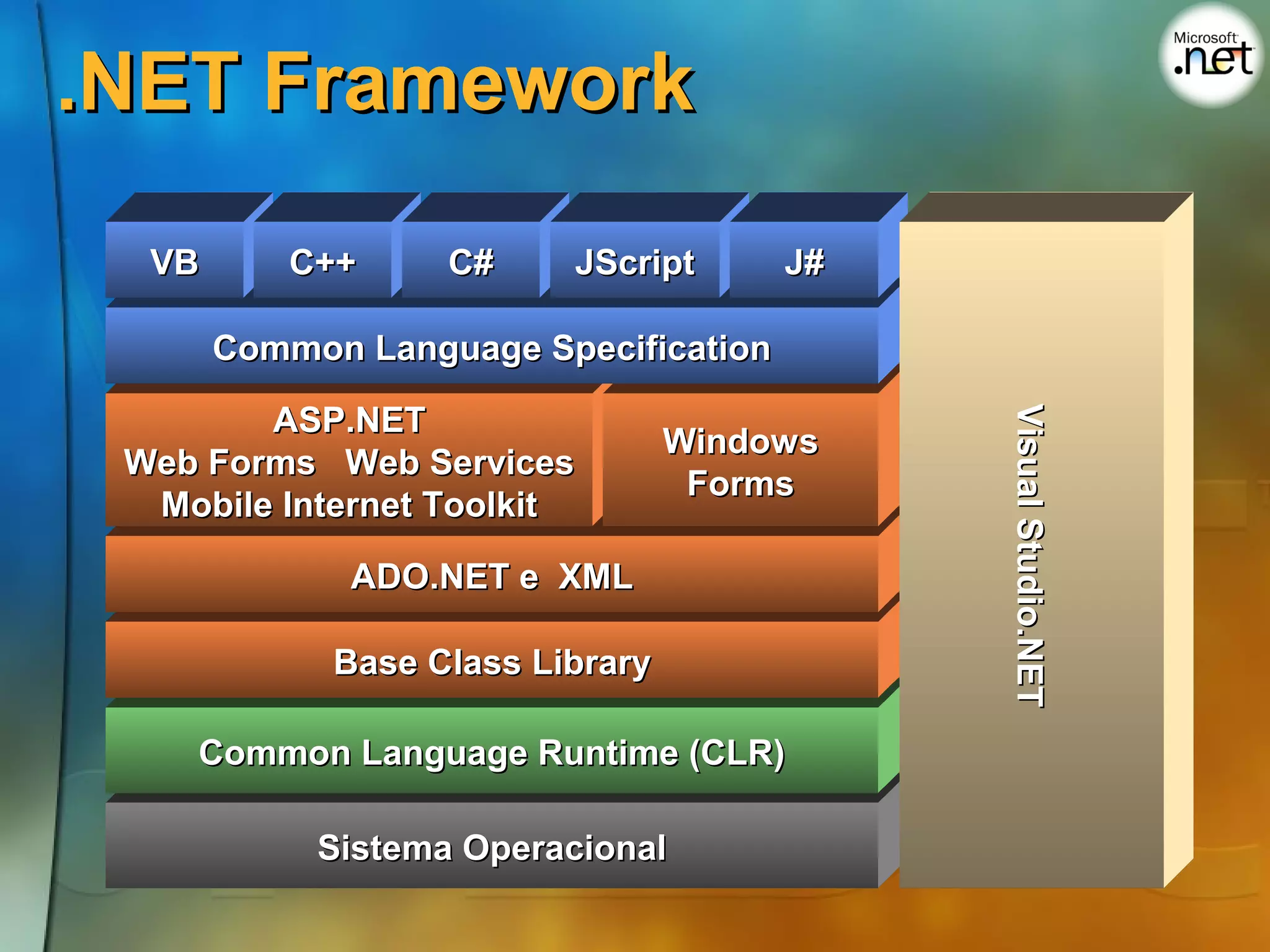 .NET Framework

Microsoft .net

VB

C++

C#

JScript

J#

Common Language Specification

ASP.NET
Web Forms Web Services
Mobile Internet Toolkit

Windows Forms

ADO.NET e XML

Base Class Library

Common Language Runtime (CLR)

Sistema Operacional

Visual Studio.NET